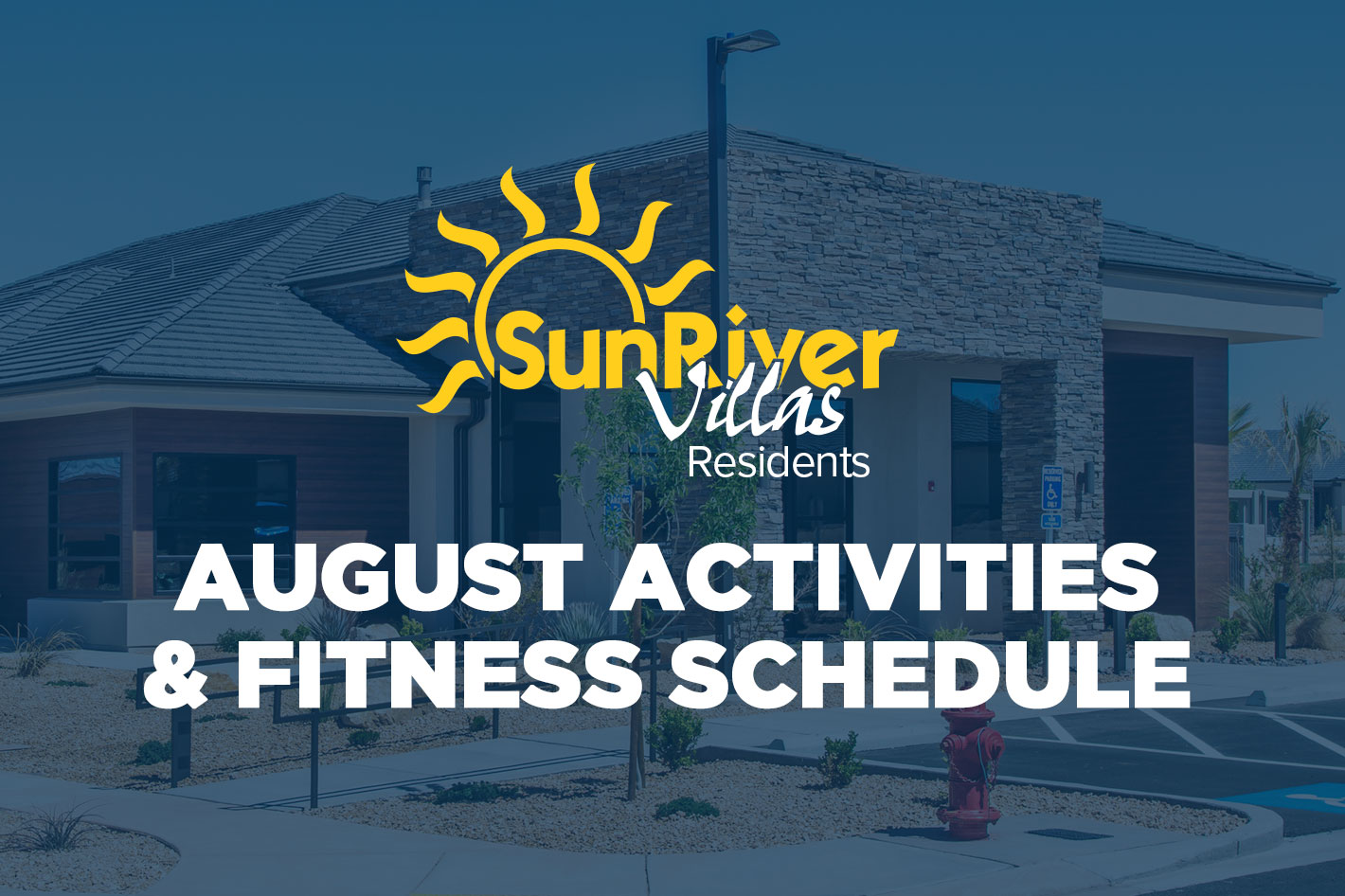 SunRiver Villas Residents

AUGUST ACTIVITIES & FITNESS SCHEDULE